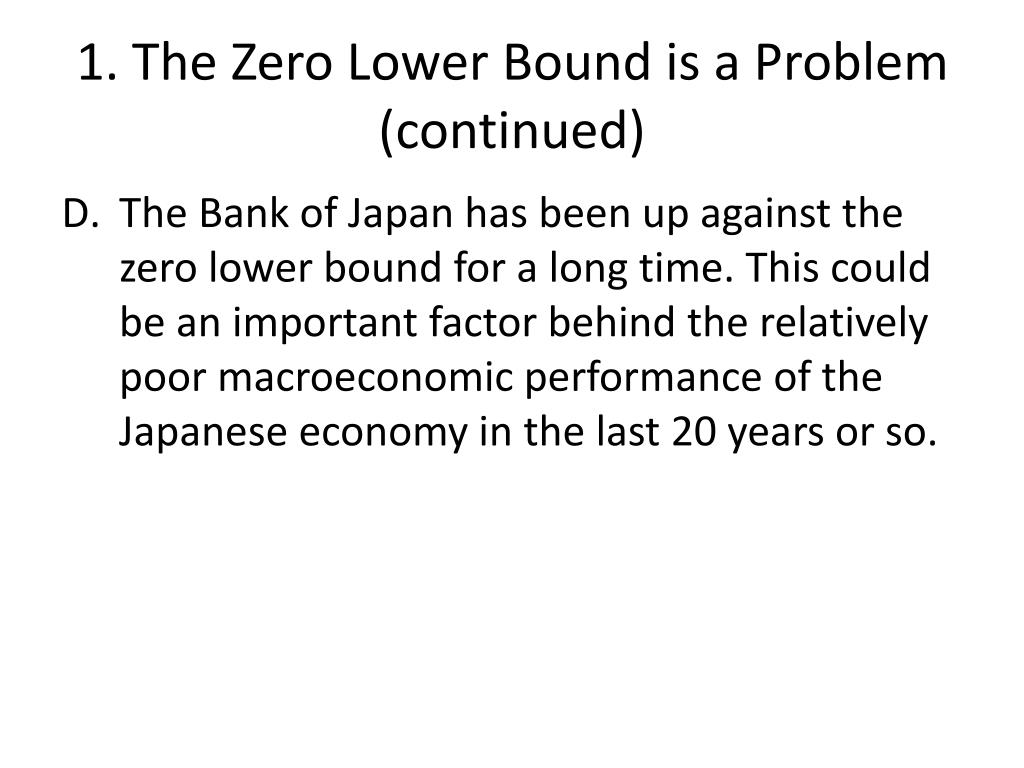 1. The Zero Lower Bound is a Problem (continued)

D. The Bank of Japan has been up against the zero lower bound for a long time. This could be an important factor behind the relatively poor macroeconomic performance of the Japanese economy in the last 20 years or so.